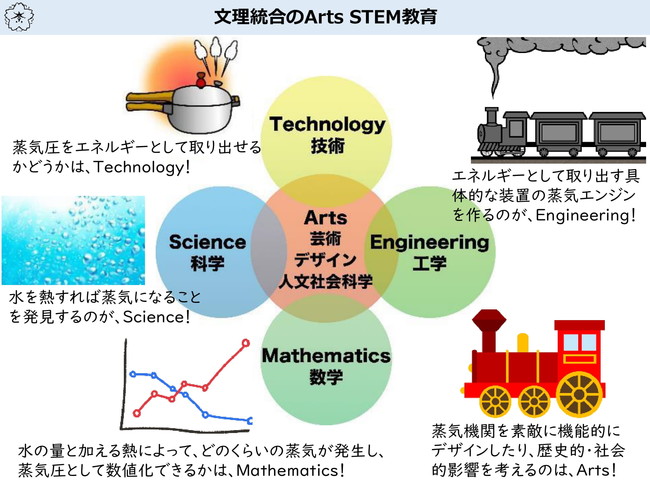 文理統合のArts STEM教育

蒸気圧をエネルギーとして取り出せるかどうかは、Technology!

Technology
技術

エネルギーとして取り出す具体的な装置の蒸気エンジンを作るのが、Engineering!

Science
科学

Arts
芸術
デザイン
人文社会科学

Engineering
工学

水を熱すれば蒸気になることを発見するのが、Science!

Mathematics
数学

水の量と加える熱によって、どのくらいの蒸気が発生し、蒸気圧として数値化できるかは、Mathematics!

蒸気機関を素敵に機能的にデザインしたり、歴史的・社会的影響を考えるのは、Arts!